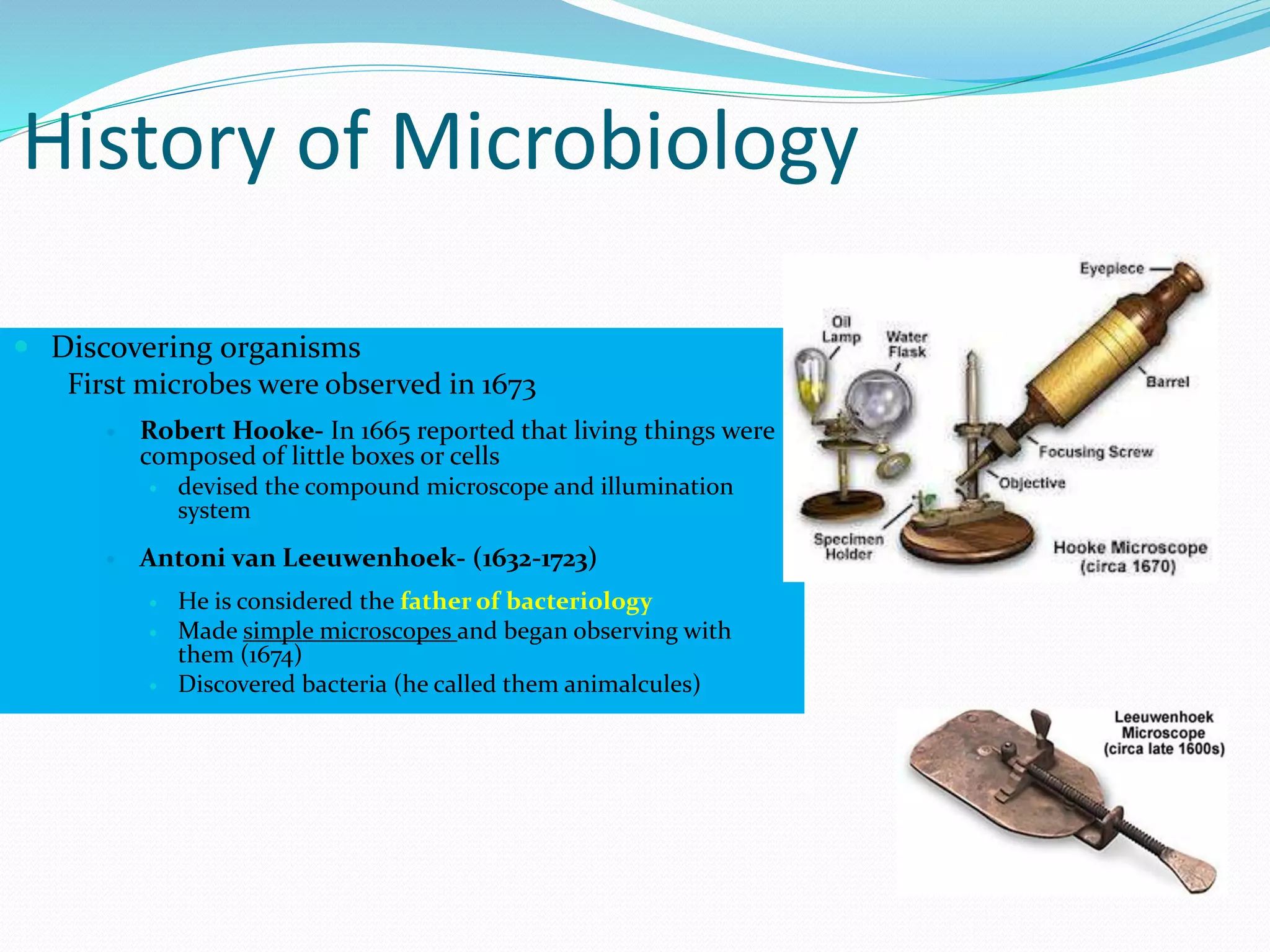 History of Microbiology

Discovering organisms

First microbes were observed in 1673

Robert Hooke- In 1665 reported that living things were composed of little boxes or cells

devised the compound microscope and illumination system

Antoni van Leeuwenhoek- (1632-1723)

He is considered the father of bacteriology

Made simple microscopes and began observing with them (1674)

Discovered bacteria (he called them animalcules)

Eyepiece

Oil Lamp

Water Flask

Barrel

Focusing Screw

Objective

Specimen Holder

Hooke Microscope (circa 1670)

Leeuwenhoek Microscope (circa late 1600s)